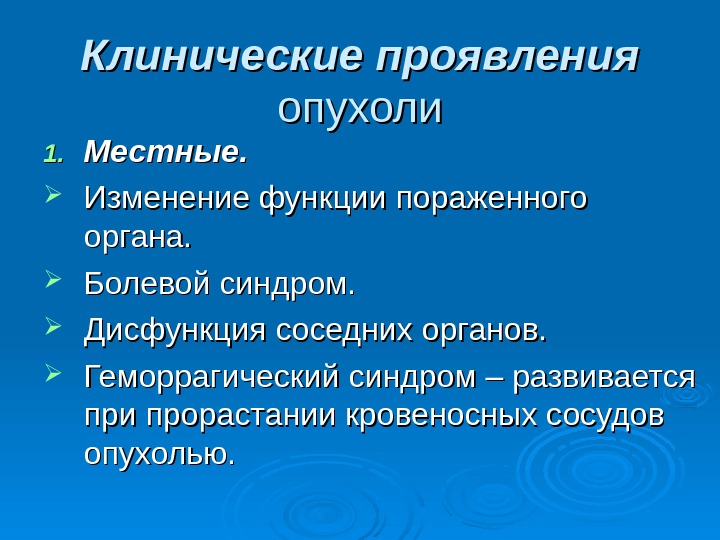 Клинические проявления опухоли

1. Местные.

Изменение функции пораженного органа.

Болевой синдром.

Дисфункция соседних органов.

Геморрагический синдром – развивается при прорастании кровеносных сосудов опухолью.